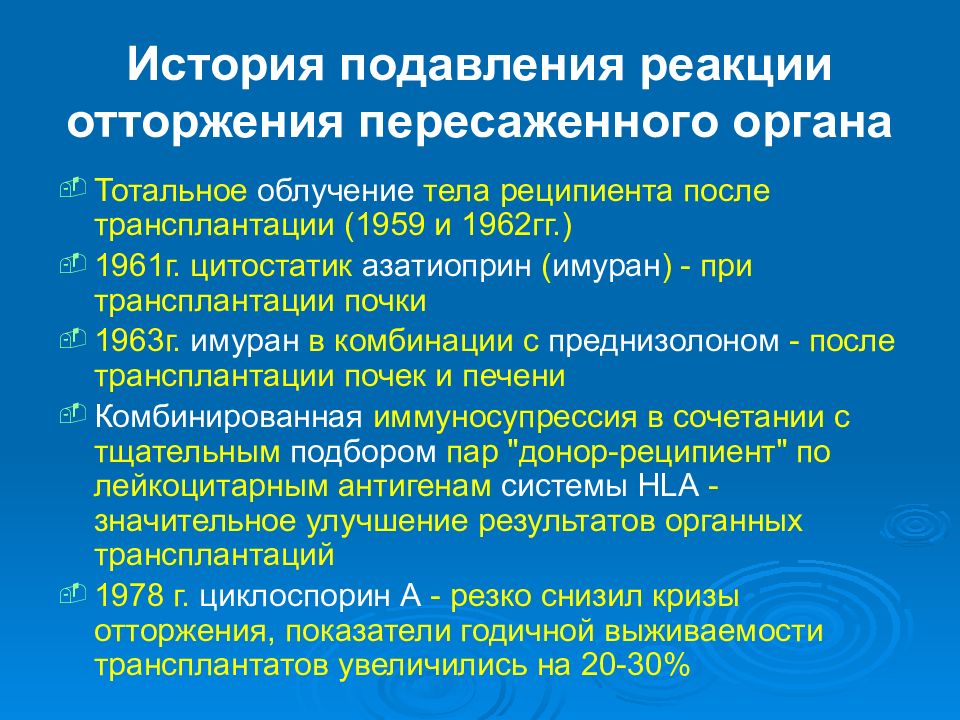 История подавления реакции отторжения пересаженного органа

Тотальное облучение тела реципиента после трансплантации (1959 и 1962гг.)

1961г. цитостатик азатиоприн (имуран) - при трансплантации почки

1963г. имуран в комбинации с преднизолоном - после трансплантации почек и печени

Комбинированная иммуносупрессия в сочетании с тщательным подбором пар "донор-реципиент" по лейкоцитарным антигенам системы HLA - значительное улучшение результатов органных трансплантаций

1978 г. циклоспорин А - резко снизил кризы отторжения, показатели годичной выживаемости трансплантатов увеличились на 20-30%